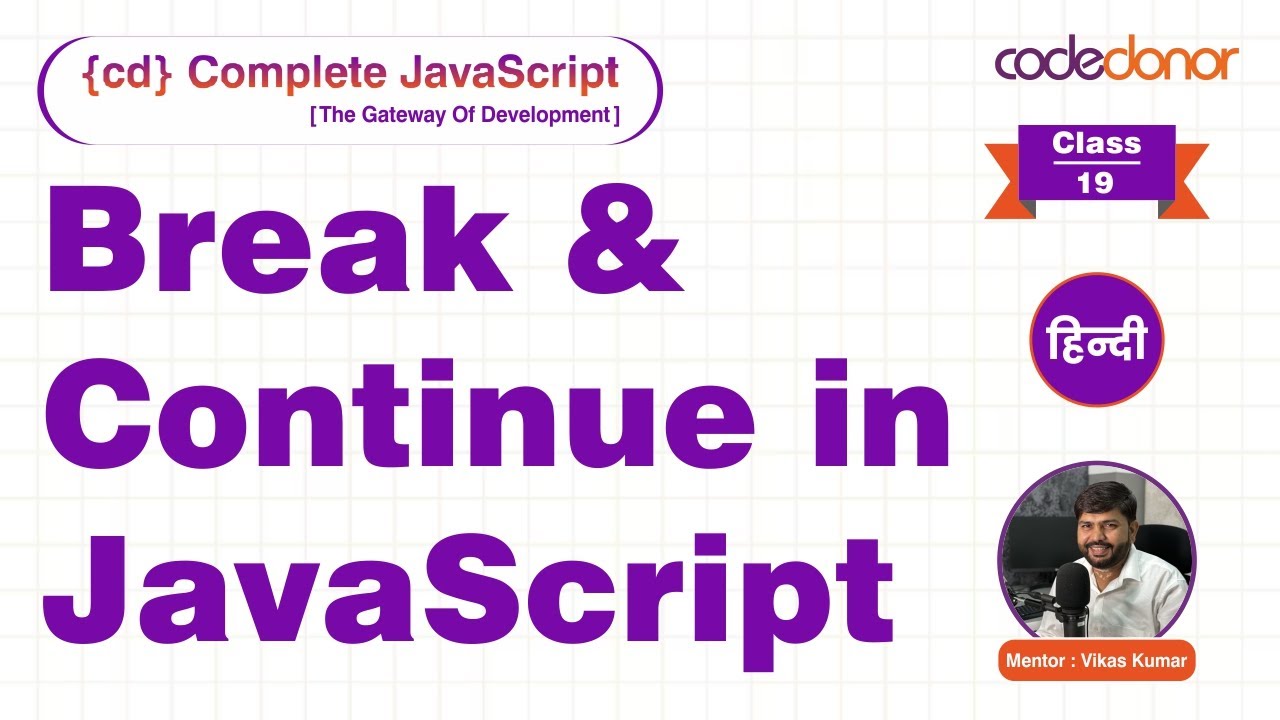 {cd} Complete JavaScript
[The Gateway Of Development]

codedonor

Class
19

Break & Continue in JavaScript

हिन्दी

Mentor : Vikas Kumar